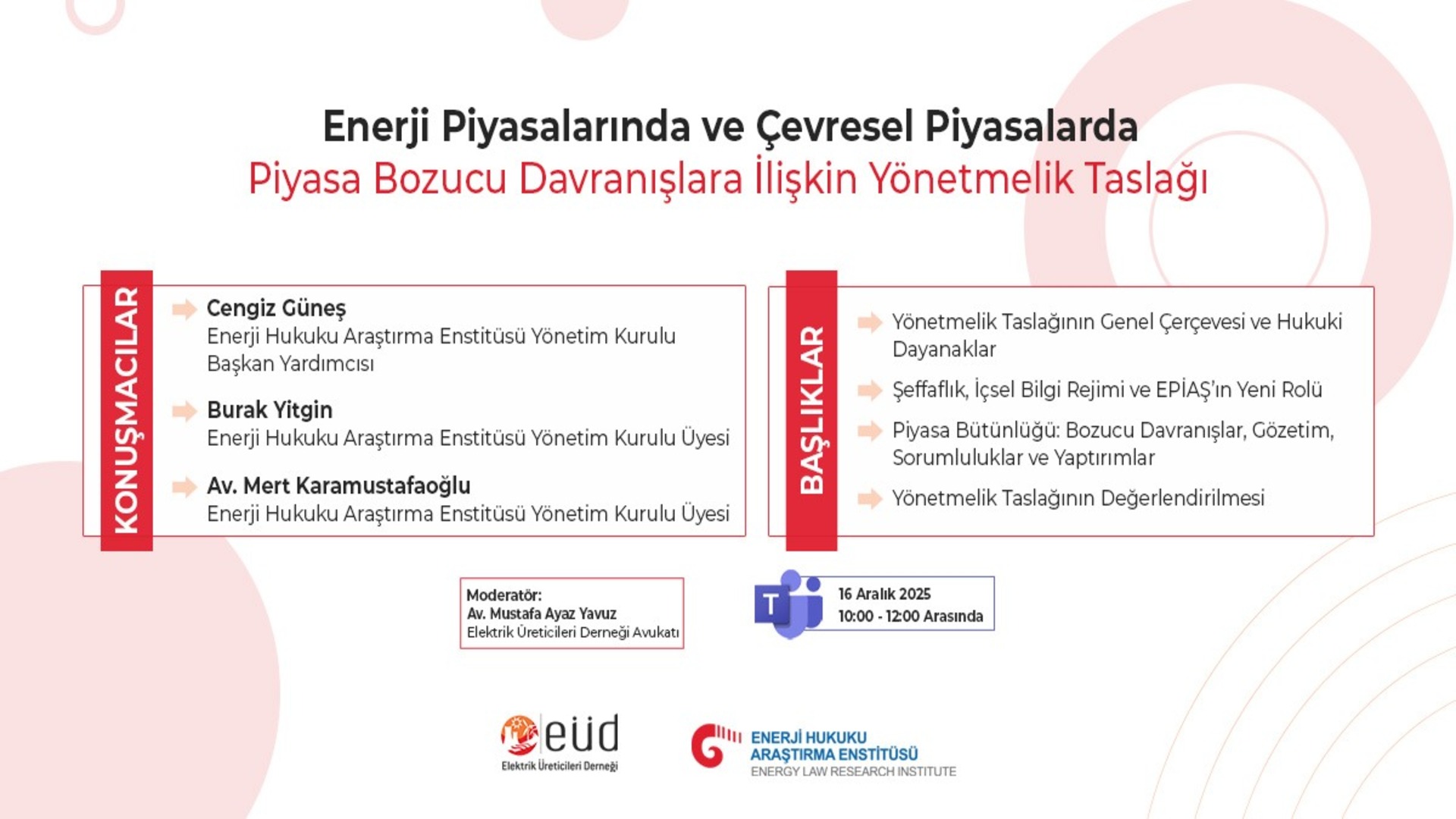 Enerji Piyasalarında ve Çevresel Piyasalarda
Piyasa Bozucu Davranışlara İlişkin Yönetmelik Taslağı

KONUŞMACILAR

Cengiz Güneş
Enerji Hukuku Araştırma Enstitüsü Yönetim Kurulu Başkan Yardımcısı

Burak Yitgin
Enerji Hukuku Araştırma Enstitüsü Yönetim Kurulu Üyesi

Av. Mert Karamustafaoğlu
Enerji Hukuku Araştırma Enstitüsü Yönetim Kurulu Üyesi

BAŞLIKLAR

Yönetmelik Taslağının Genel Çerçevesi ve Hukuki Dayanaklar

Şeffaflık, İçsel Bilgi Rejimi ve EPİAŞ'ın Yeni Rolü

Piyasa Bütünlüğü: Bozucu Davranışlar, Gözetim, Sorumluluklar ve Yaptırımlar

Yönetmelik Taslağının Değerlendirilmesi

Moderatör:
Av. Mustafa Ayaz Yavuz
Elektrik Üreticileri Derneği Avukatı

T

16 Aralık 2025
10:00 - 12:00 Arasında

eüd
Elektrik Üreticileri Derneği

ENERJİ HUKUKU
ARAŞTIRMA ENSTİTÜSÜ
ENERGY LAW RESEARCH INSTITUTE